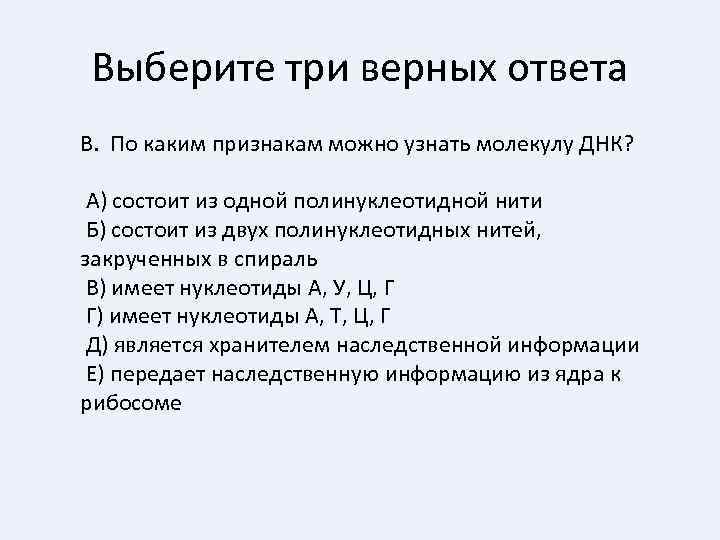 Выберите три верных ответа

В. По каким признакам можно узнать молекулу ДНК?

А) состоит из одной полинуклеотидной нити
Б) состоит из двух полинуклеотидных нитей, закрученных в спираль
В) имеет нуклеотиды А, У, Ц, Г
Г) имеет нуклеотиды А, Т, Ц, Г
Д) является хранителем наследственной информации
Е) передает наследственную информацию из ядра к рибосоме